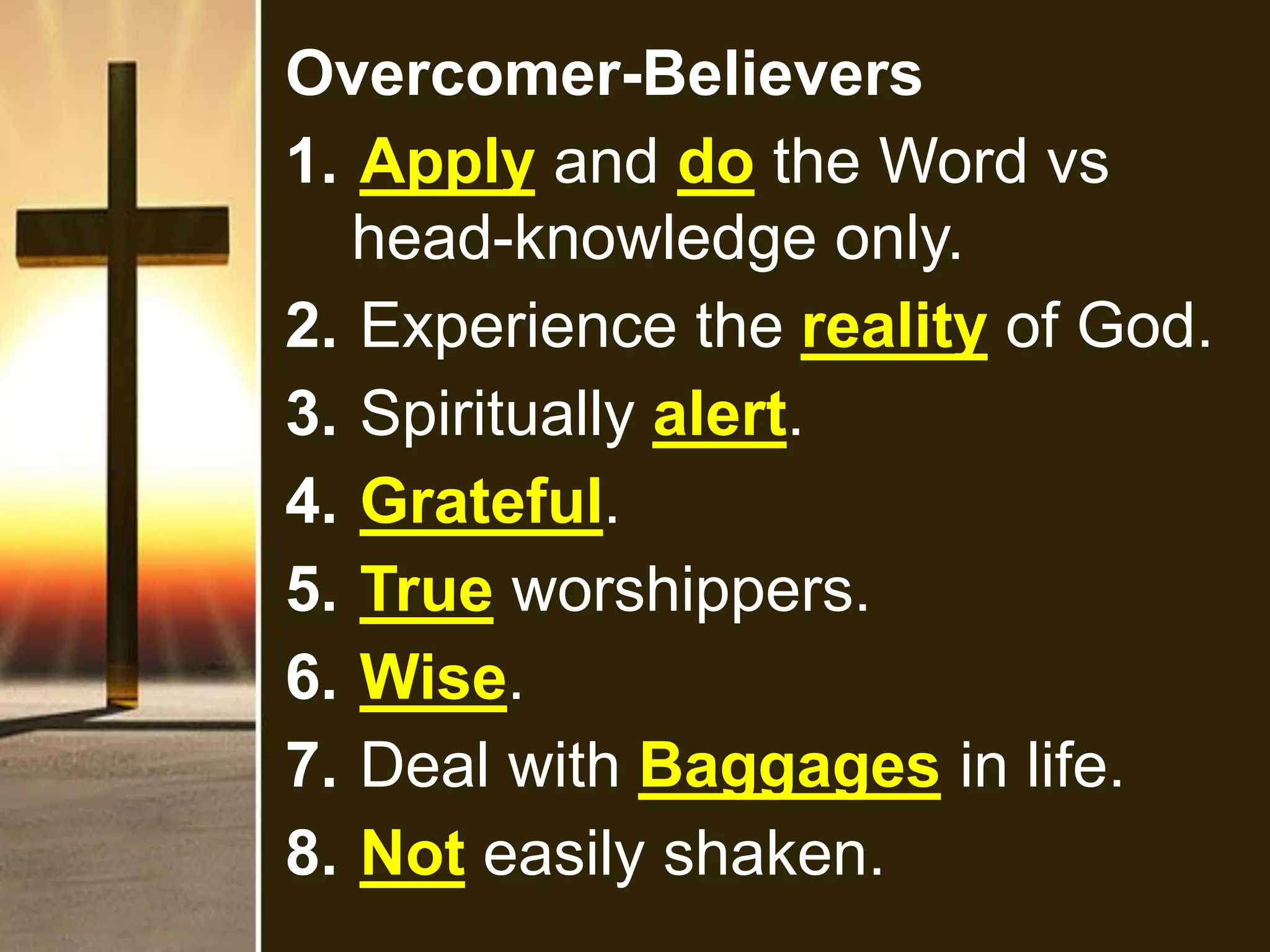 Overcomer-Believers

1. Apply and do the Word vs head-knowledge only.
2. Experience the reality of God.
3. Spiritually alert.
4. Grateful.
5. True worshippers.
6. Wise.
7. Deal with Baggages in life.
8. Not easily shaken.